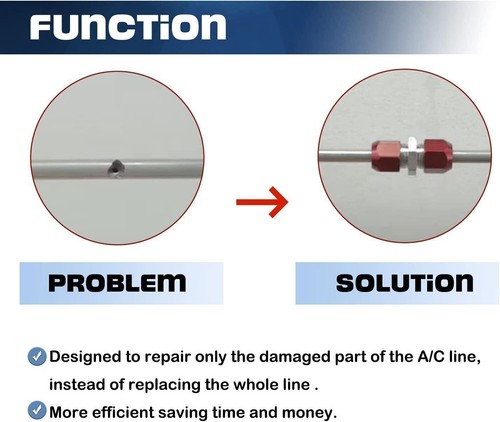 FUNCTiON

PROBLEM

SOLUTiON

Designed to repair only the damaged part of the A/C line, instead of replacing the whole line .

More efficient saving time and money.